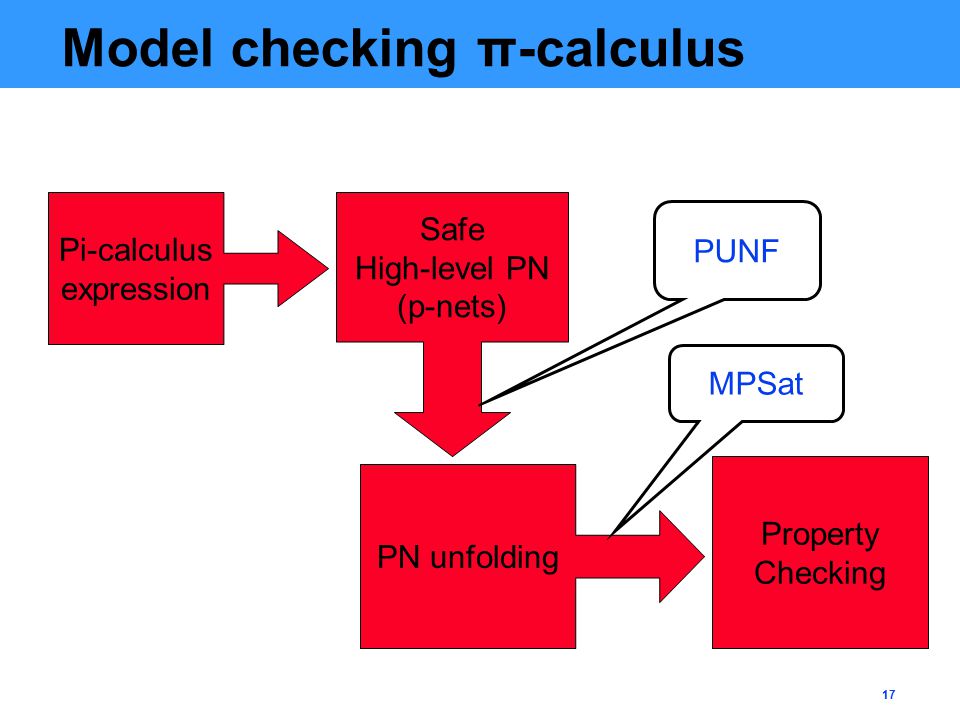 Model checking π-calculus

Pi-calculus expression

Safe High-level PN (p-nets)

PUNF

MPSat

PN unfolding

Property Checking

17